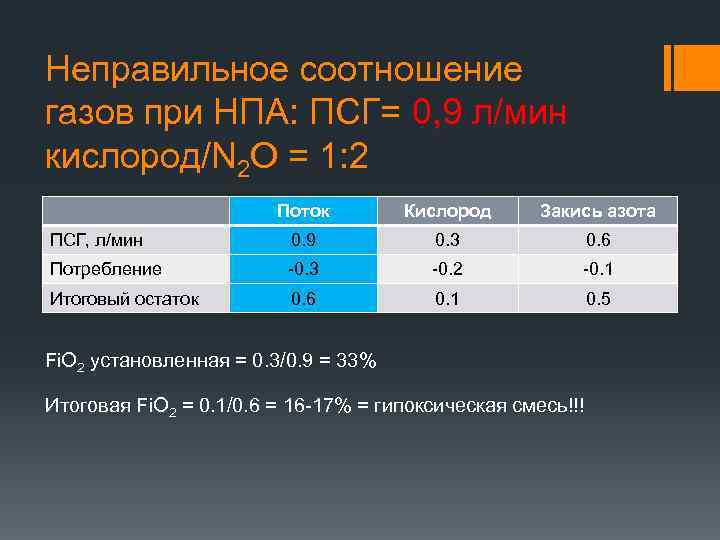 Неправильное соотношение газов при НПА: ПСГ= 0,9 л/мин кислород/$N_2O$ = 1:2

| | Поток | Кислород | Закись азота |
|---|---|---|---|
| ПСГ, л/мин | 0.9 | 0.3 | 0.6 |
| Потребление | -0.3 | -0.2 | -0.1 |
| Итоговый остаток | 0.6 | 0.1 | 0.5 |

$FiO_2$ установленная = 0.3/0.9 = 33%

Итоговая $FiO_2$ = 0.1/0.6 = 16-17% = гипоксическая смесь!!!